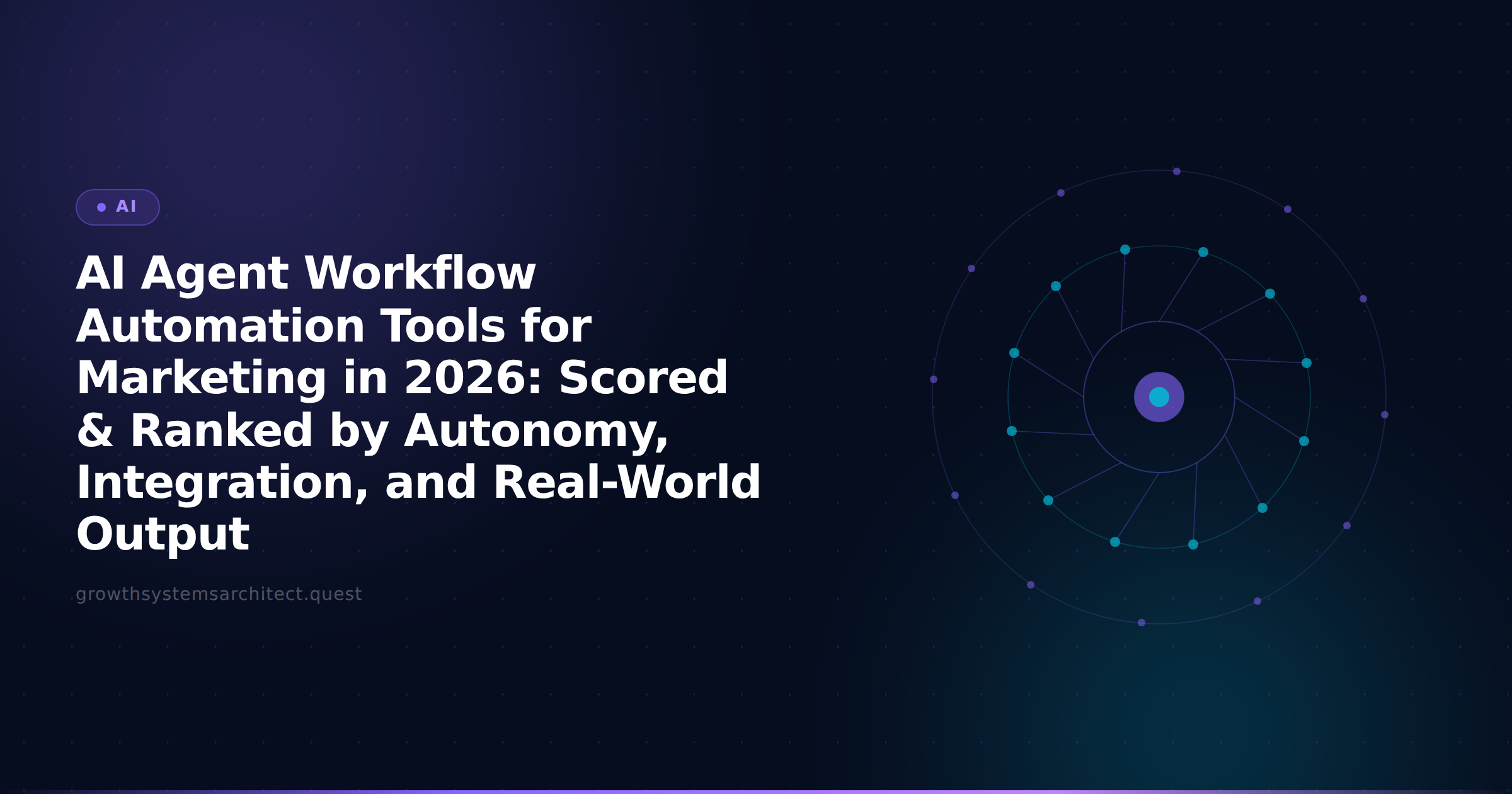 AI

AI Agent Workflow Automation Tools for Marketing in 2026: Scored & Ranked by Autonomy, Integration, and Real-World Output

growthsystemsarchitect.quest